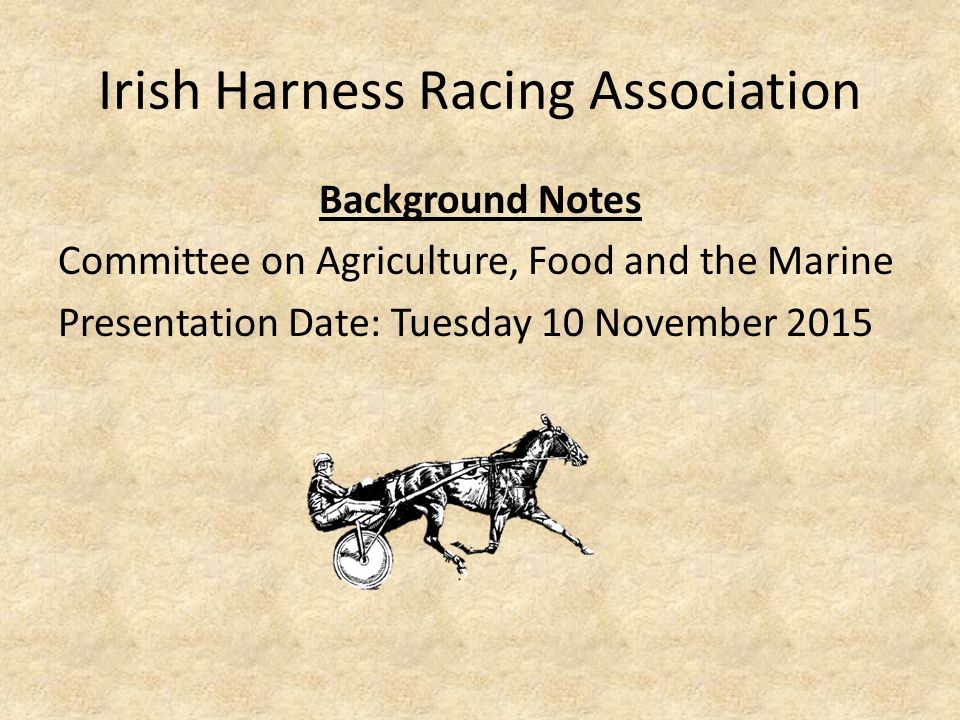 Irish Harness Racing Association

Background Notes

Committee on Agriculture, Food and the Marine

Presentation Date: Tuesday 10 November 2015